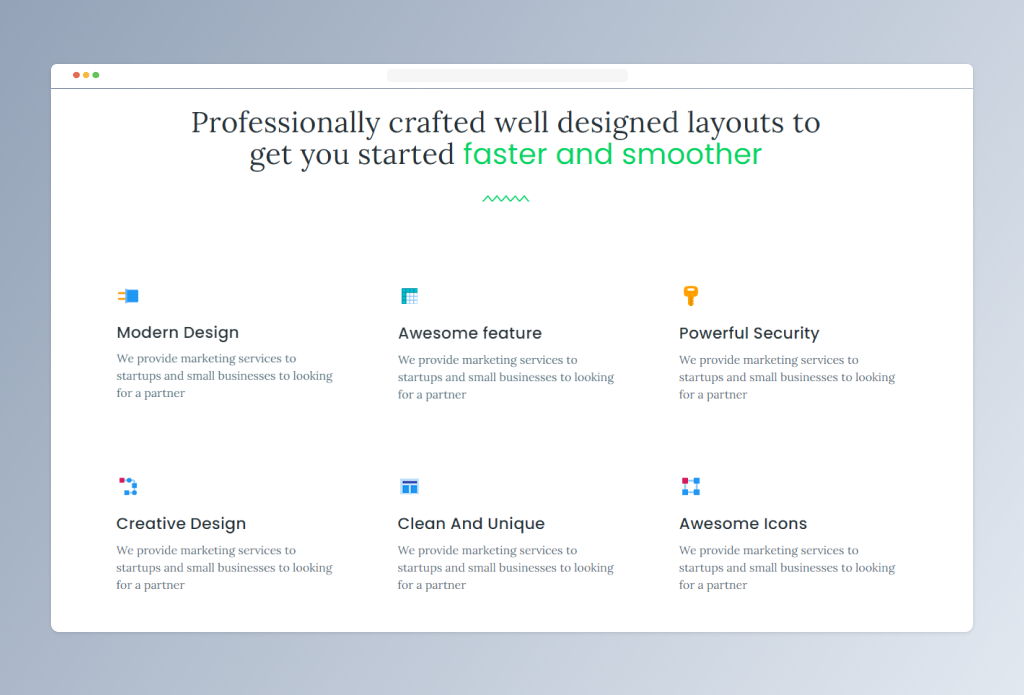 Professionally crafted well designed layouts to get you started faster and smoother

Modern Design

We provide marketing services to startups and small businesses to looking for a partner

Awesome feature

We provide marketing services to startups and small businesses to looking for a partner

Powerful Security

We provide marketing services to startups and small businesses to looking for a partner

Creative Design

We provide marketing services to startups and small businesses to looking for a partner

Clean And Unique

We provide marketing services to startups and small businesses to looking for a partner

Awesome Icons

We provide marketing services to startups and small businesses to looking for a partner